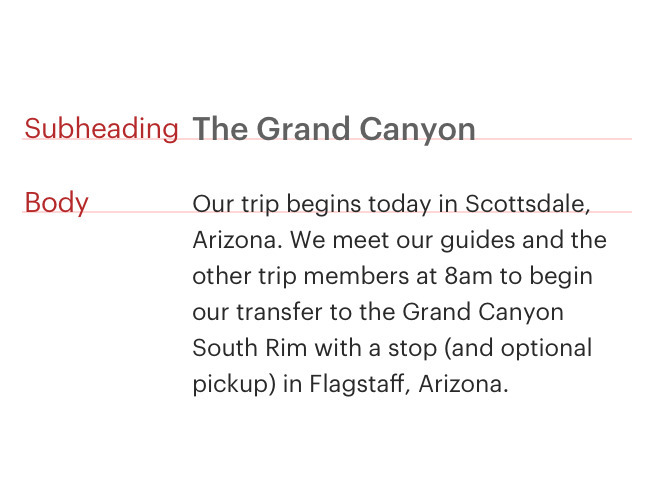 Subheading The Grand Canyon

Body Our trip begins today in Scottsdale, Arizona. We meet our guides and the other trip members at 8am to begin our transfer to the Grand Canyon South Rim with a stop (and optional pickup) in Flagstaff, Arizona.